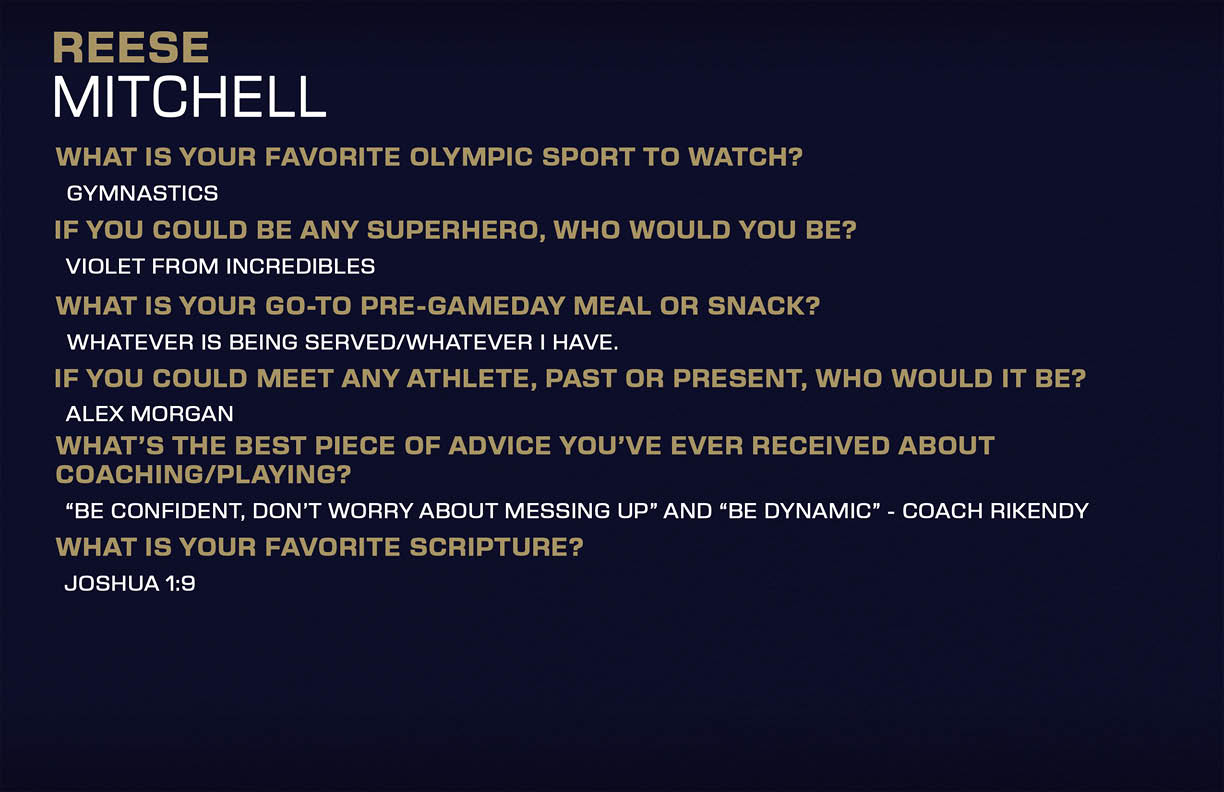 REESE
MITCHELL

WHAT IS YOUR FAVORITE OLYMPIC SPORT TO WATCH?

GYMNASTICS

IF YOU COULD BE ANY SUPERHERO, WHO WOULD YOU BE?

VIOLET FROM INCREDIBLES

WHAT IS YOUR GO-TO PRE-GAMEDAY MEAL OR SNACK?

WHATEVER IS BEING SERVED/WHATEVER I HAVE.

IF YOU COULD MEET ANY ATHLETE, PAST OR PRESENT, WHO WOULD IT BE?

ALEX MORGAN

WHAT'S THE BEST PIECE OF ADVICE YOU'VE EVER RECEIVED ABOUT COACHING/PLAYING?

"BE CONFIDENT, DON'T WORRY ABOUT MESSING UP" AND "BE DYNAMIC" - COACH RIKENDY

WHAT IS YOUR FAVORITE SCRIPTURE?

JOSHUA 1:9